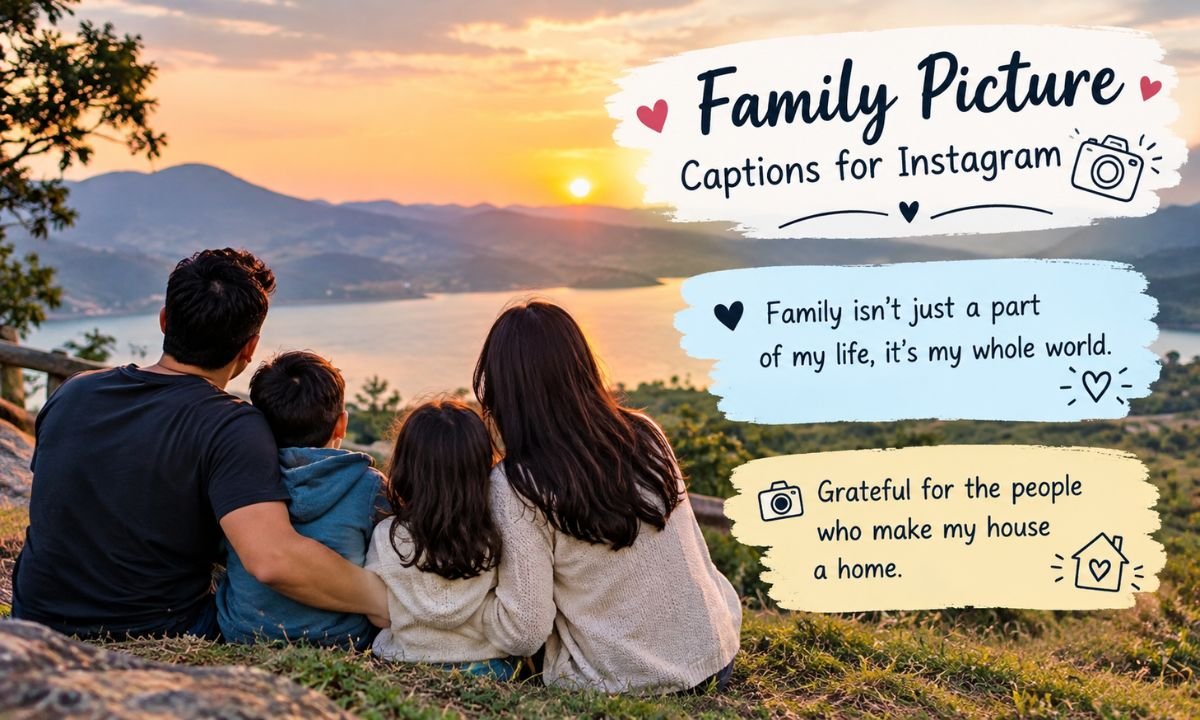 Family Picture

Captions for Instagram

Family isn't just a part of my life, it's my whole world.

Grateful for the people who make my house a home.